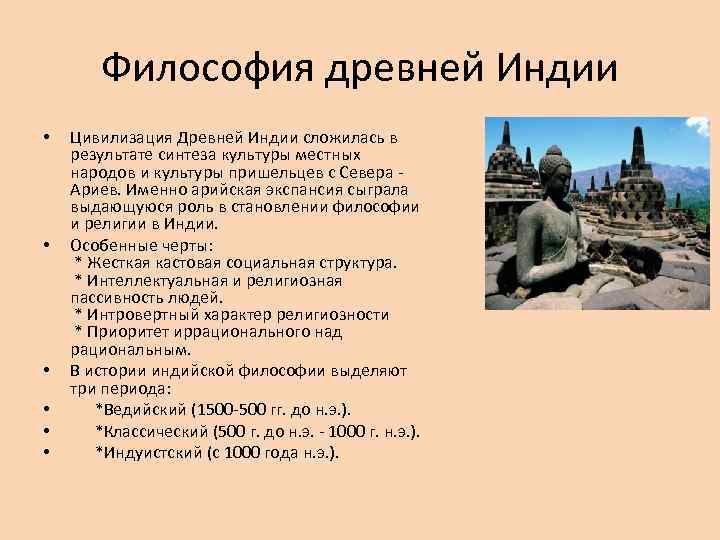 Философия древней Индии

• Цивилизация Древней Индии сложилась в результате синтеза культуры местных народов и культуры пришельцев с Севера - Ариев. Именно арийская экспансия сыграла выдающуюся роль в становлении философии и религии в Индии.

• Особенные черты:
* Жесткая кастовая социальная структура.
* Интеллектуальная и религиозная пассивность людей.
* Интровертный характер религиозности
* Приоритет иррационального над рациональным.

• В истории индийской философии выделяют три периода:
• *Ведийский (1500-500 гг. до н.э.).
• *Классический (500 г. до н.э. - 1000 г. н.э.).
• *Индуистский (с 1000 года н.э.).